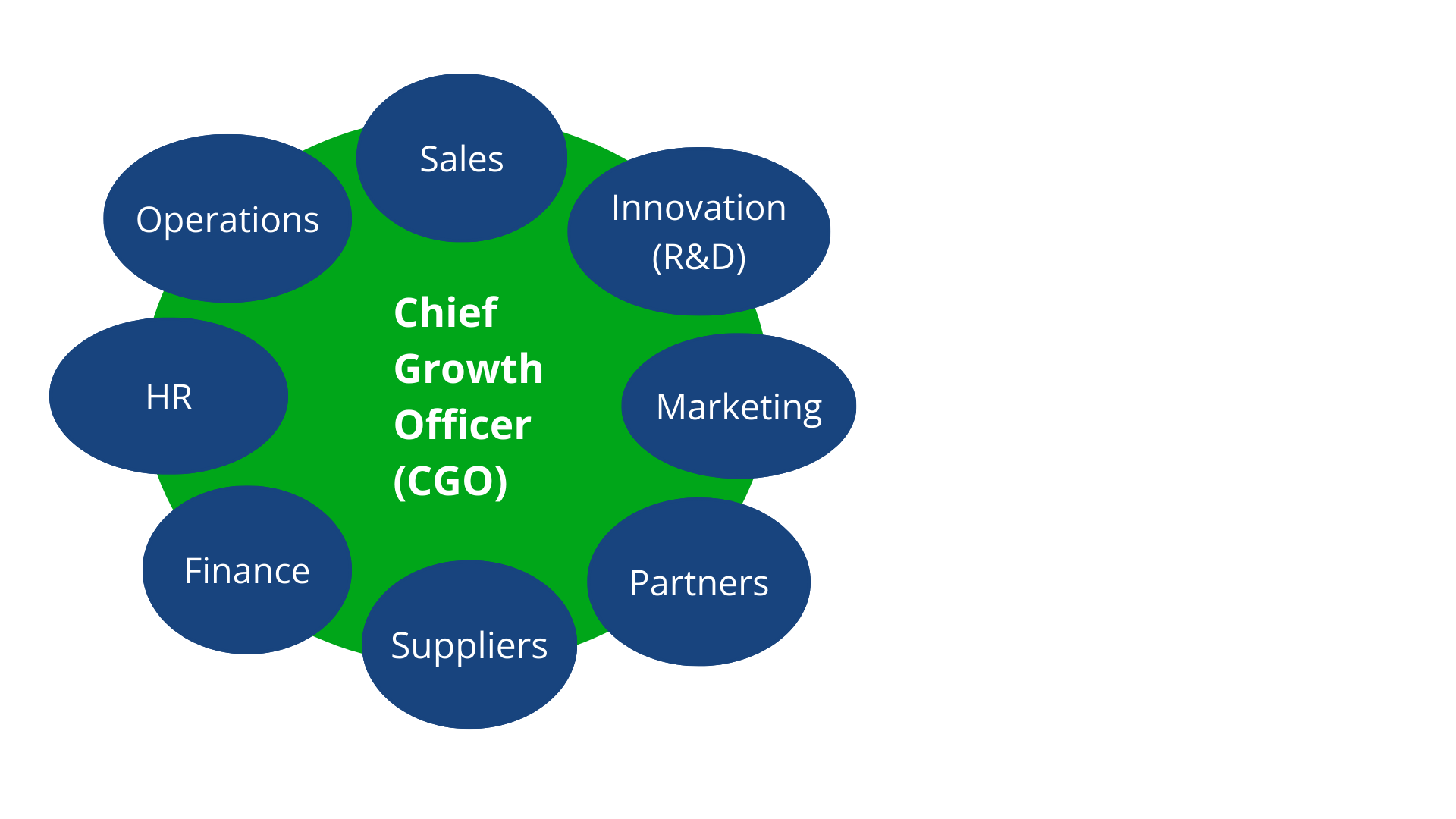 Sales

Operations

Innovation (R&D)

Chief Growth Officer (CGO)

HR

Marketing

Finance

Partners

Suppliers